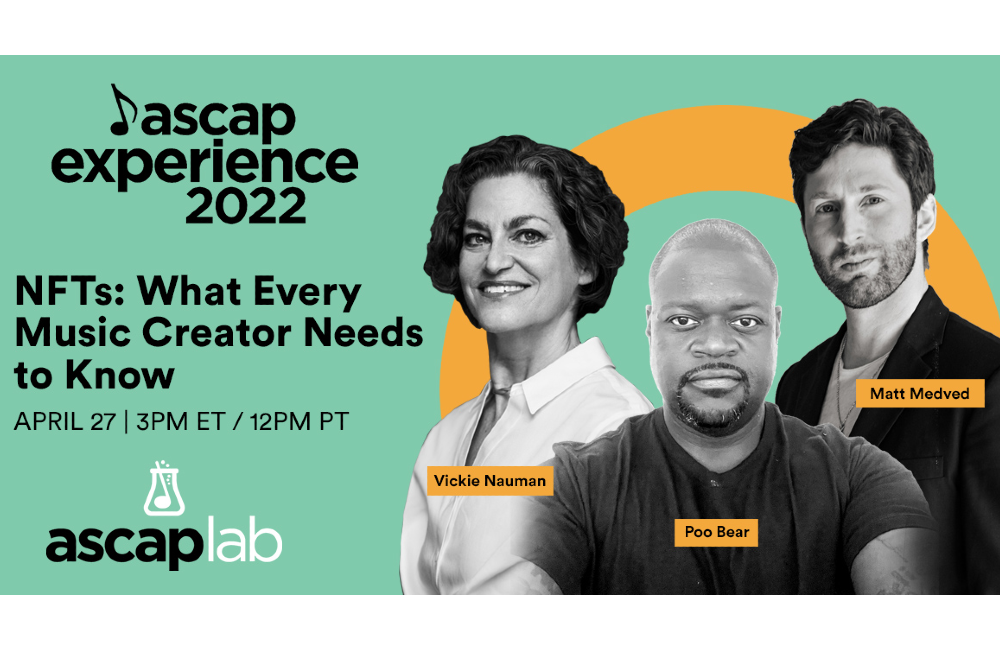 ascap experience 2022

NFTs: What Every Music Creator Needs to Know

APRIL 27 | 3PM ET / 12PM PT

ascaplab

Vickie Nauman

Poo Bear

Matt Medved